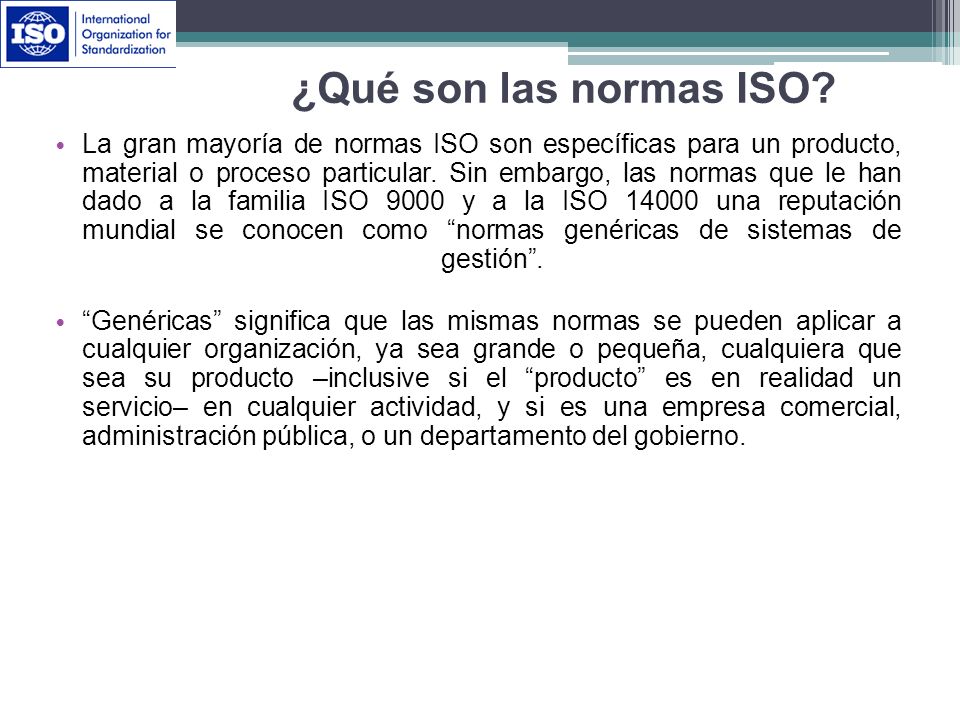 ISO

International Organization for Standardization

¿Qué son las normas ISO?

• La gran mayoría de normas ISO son específicas para un producto, material o proceso particular. Sin embargo, las normas que le han dado a la familia ISO 9000 y a la ISO 14000 una reputación mundial se conocen como “normas genéricas de sistemas de gestión”.

• “Genéricas” significa que las mismas normas se pueden aplicar a cualquier organización, ya sea grande o pequeña, cualquiera que sea su producto –inclusive si el “producto” es en realidad un servicio– en cualquier actividad, y si es una empresa comercial, administración pública, o un departamento del gobierno.